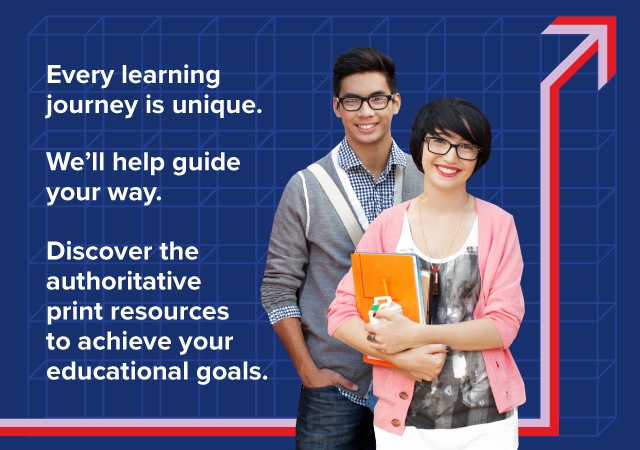 Every learning journey is unique.

We'll help guide your way.

Discover the authoritative print resources to achieve your educational goals.